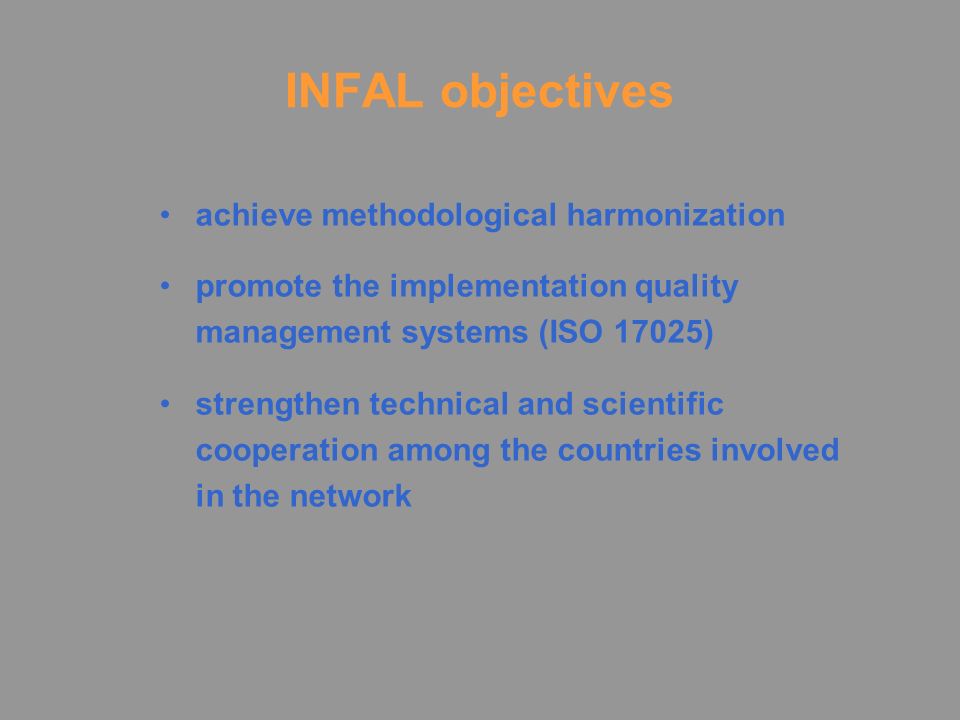 INFAL objectives

• achieve methodological harmonization

• promote the implementation quality management systems (ISO 17025)

• strengthen technical and scientific cooperation among the countries involved in the network